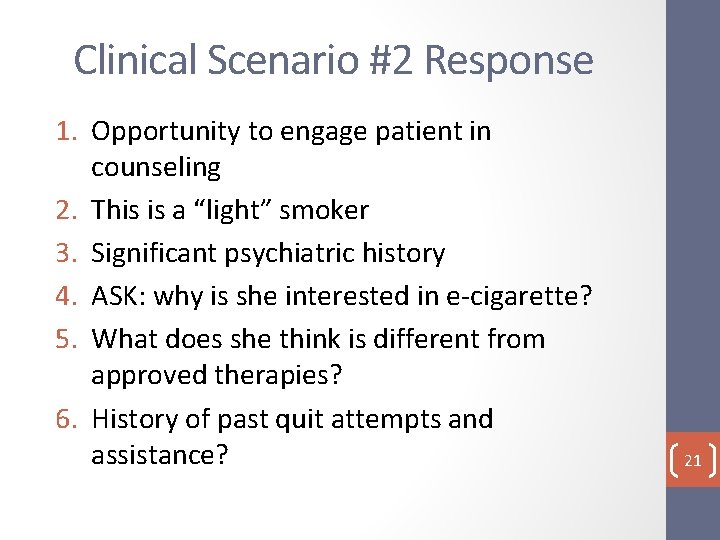 Clinical Scenario #2 Response

1. Opportunity to engage patient in counseling
2. This is a "light" smoker
3. Significant psychiatric history
4. ASK: why is she interested in e-cigarette?
5. What does she think is different from approved therapies?
6. History of past quit attempts and assistance?

21